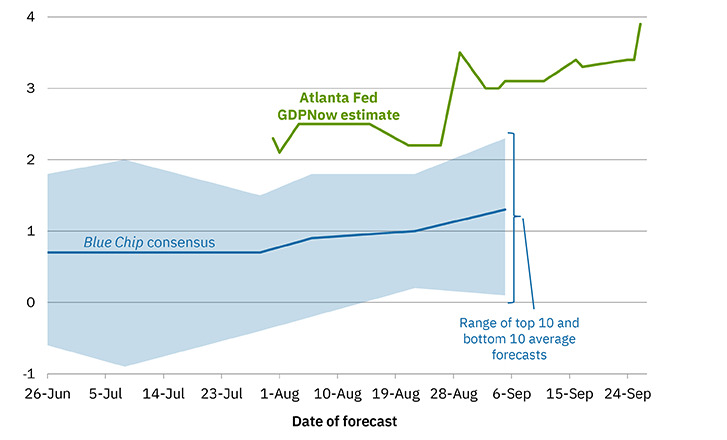 4
3
2
1
0
-1

Atlanta Fed GDPNow estimate

Blue Chip consensus

Range of top 10 and bottom 10 average forecasts

26-Jun 5-Jul 14-Jul 23-Jul 1-Aug 10-Aug 19-Aug 28-Aug 6-Sep 15-Sep 24-Sep

Date of forecast